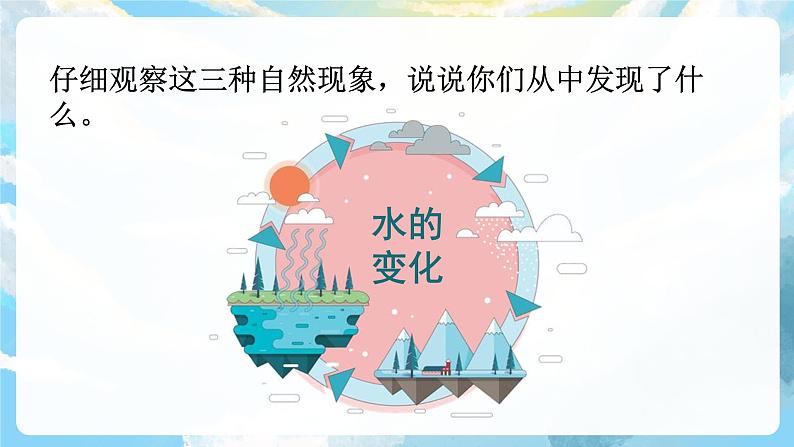 仔细观察这三种自然现象，说说你们从中发现了什么。

水的变化